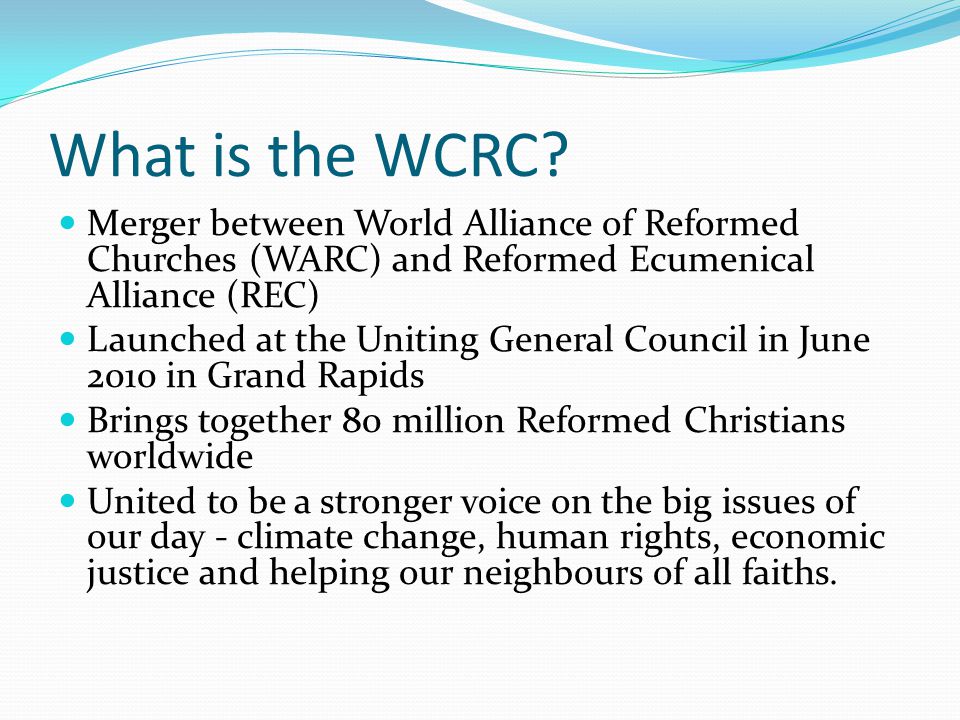 What is the WCRC?

- Merger between World Alliance of Reformed Churches (WARC) and Reformed Ecumenical Alliance (REC)
- Launched at the Uniting General Council in June 2010 in Grand Rapids
- Brings together 80 million Reformed Christians worldwide
- United to be a stronger voice on the big issues of our day - climate change, human rights, economic justice and helping our neighbours of all faiths.